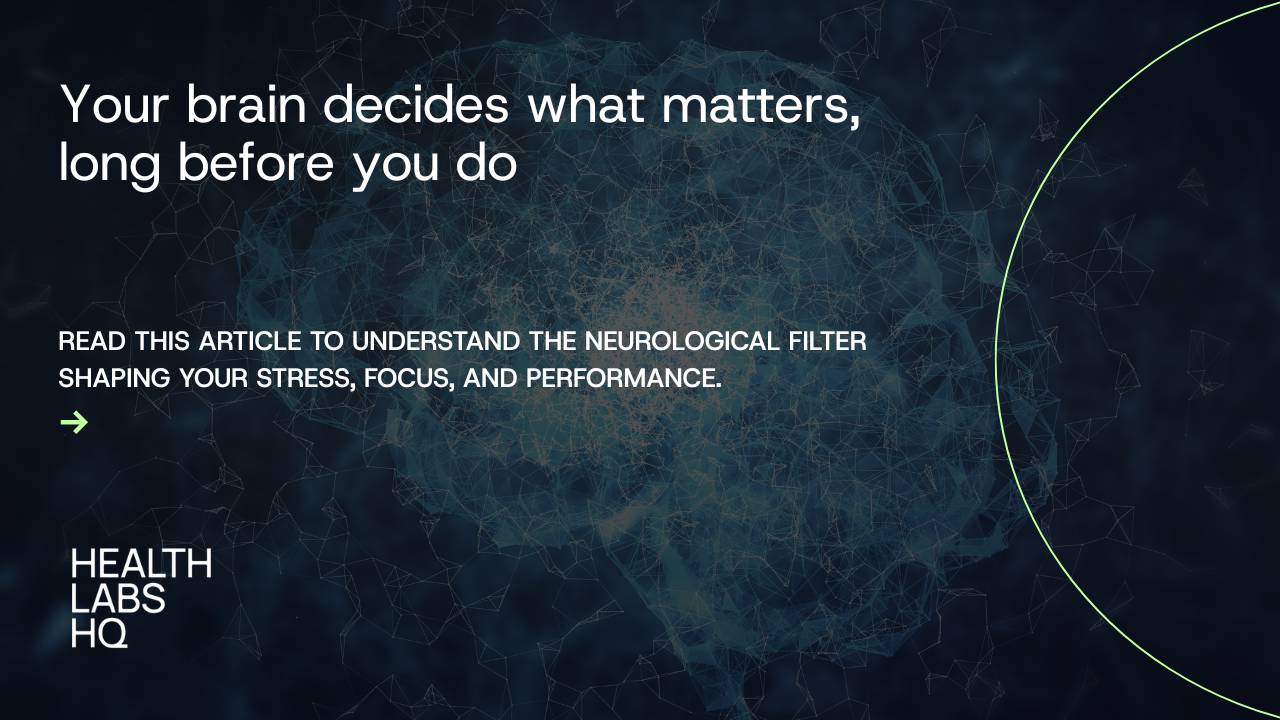 Your brain decides what matters, long before you do

READ THIS ARTICLE TO UNDERSTAND THE NEUROLOGICAL FILTER SHAPING YOUR STRESS, FOCUS, AND PERFORMANCE.

→

HEALTH
LABS
HQ